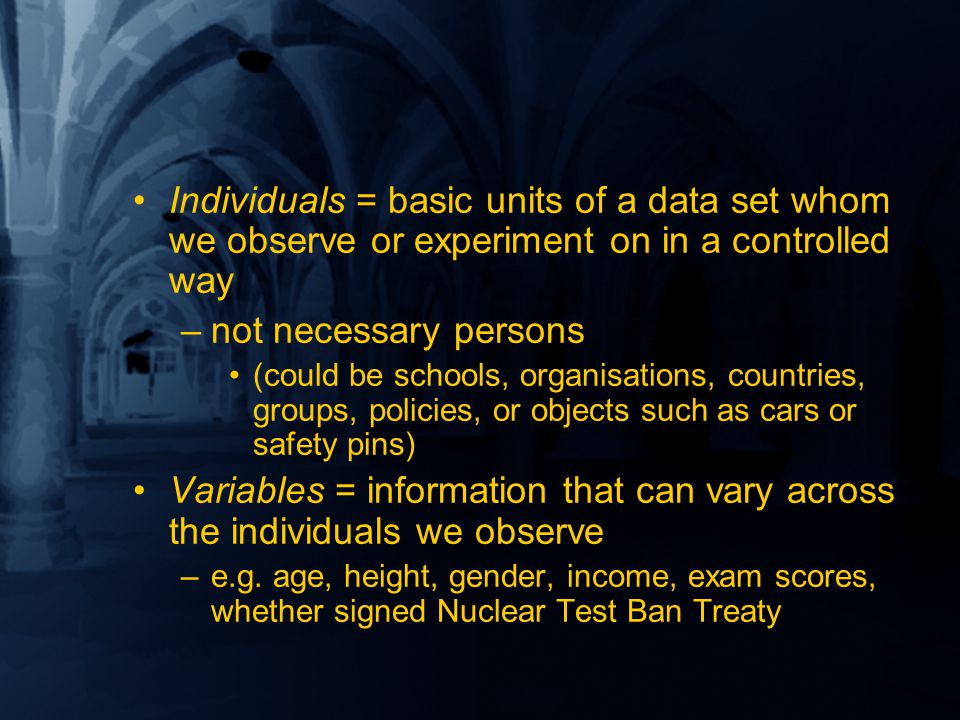 • Individuals = basic units of a data set whom we observe or experiment on in a controlled way

– not necessary persons

• (could be schools, organisations, countries, groups, policies, or objects such as cars or safety pins)

• Variables = information that can vary across the individuals we observe

– e.g. age, height, gender, income, exam scores, whether signed Nuclear Test Ban Treaty